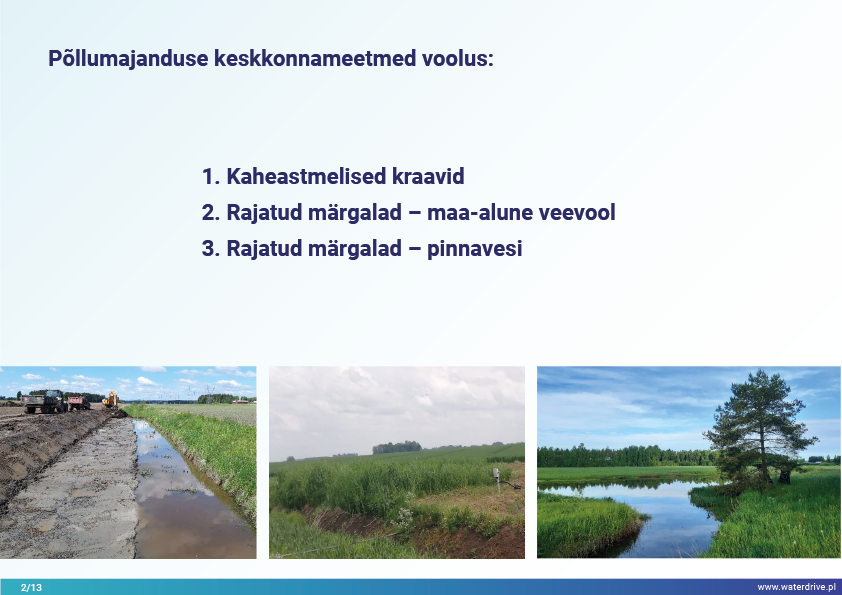 Põllumajanduse keskkonnameetmed voolus:

1. Kaheastmelised kraavid
2. Rajatud märgalad – maa-alune veevool
3. Rajatud märgalad – pinnavesi

2/13

www.waterdrive.pl